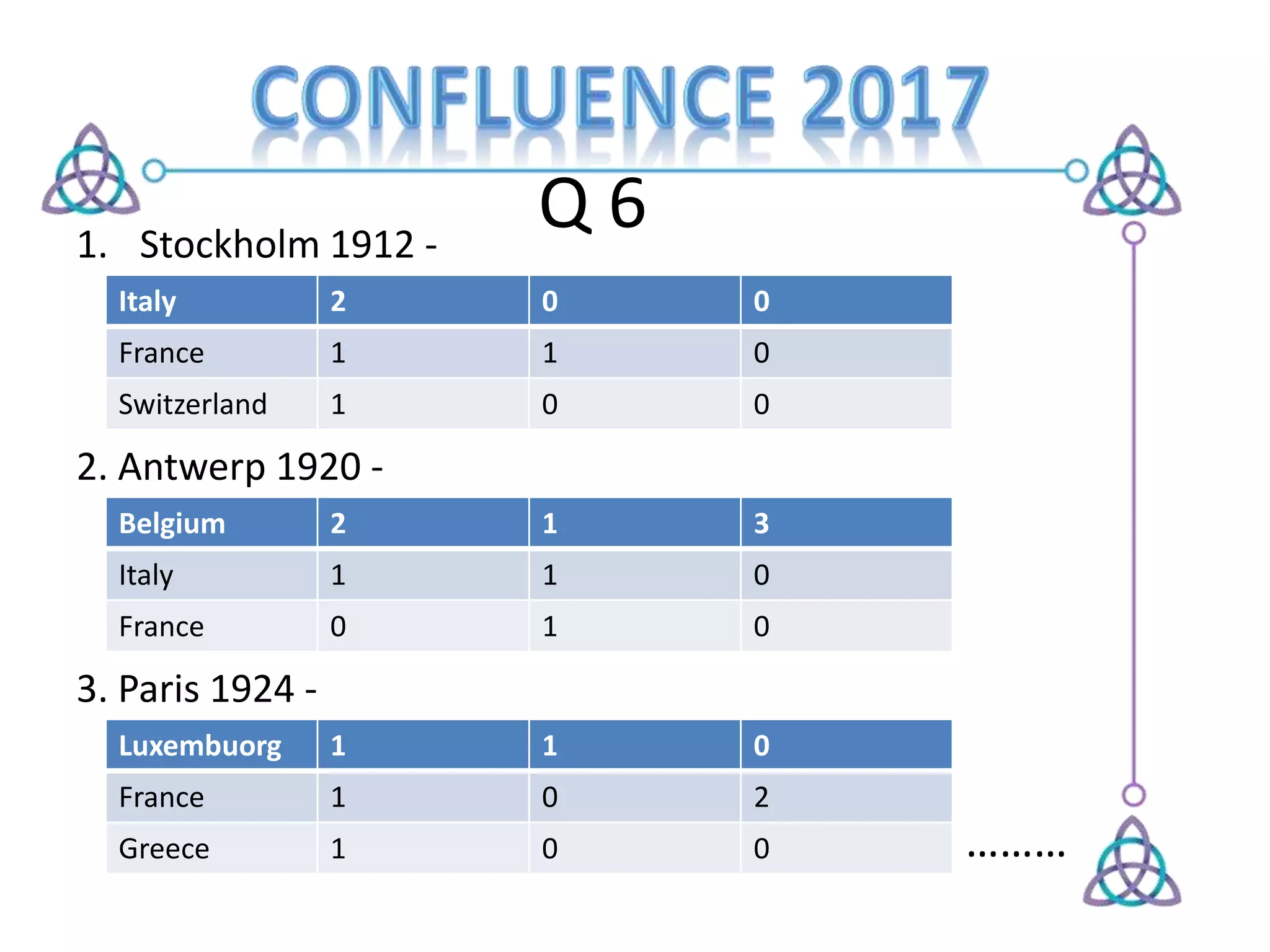 CONFLUENCE 2017

Q 6

1. Stockholm 1912 -

| Italy | 2 | 0 | 0 |
|---|---|---|---|
| France | 1 | 1 | 0 |
| Switzerland | 1 | 0 | 0 |

2. Antwerp 1920 -

| Belgium | 2 | 1 | 3 |
|---|---|---|---|
| Italy | 1 | 1 | 0 |
| France | 0 | 1 | 0 |

3. Paris 1924 -

| Luxembuorg | 1 | 1 | 0 |
|---|---|---|---|
| France | 1 | 0 | 2 |
| Greece | 1 | 0 | 0 |

.........